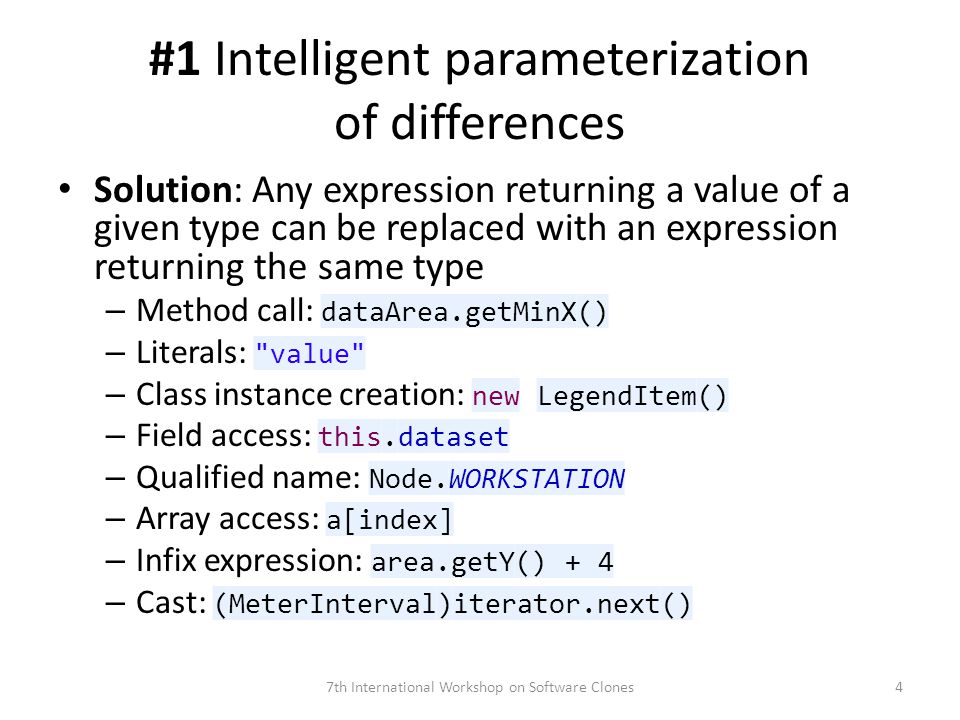 #1 Intelligent parameterization of differences

• Solution: Any expression returning a value of a given type can be replaced with an expression returning the same type
– Method call: dataArea.getMinX()
– Literals: "value"
– Class instance creation: new LegendItem()
– Field access: this.dataset
– Qualified name: Node.WORKSTATION
– Array access: a[index]
– Infix expression: area.getY() + 4
– Cast: (MeterInterval)iterator.next()

7th International Workshop on Software Clones

4